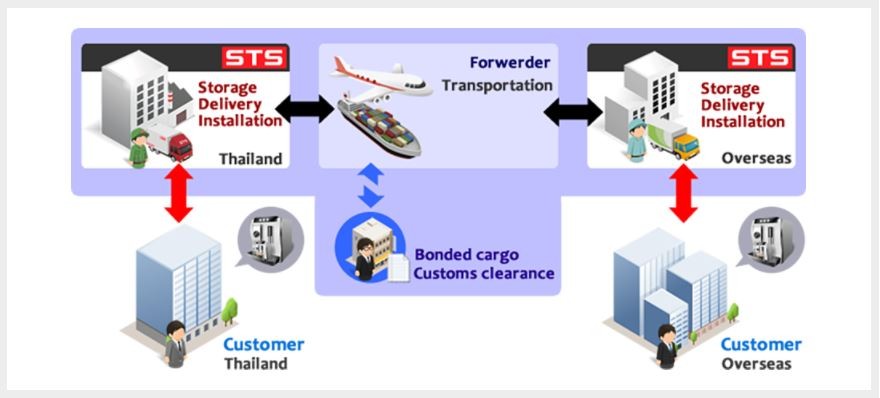 STS
Storage
Delivery
Installation
Thailand

Forwerder
Transportation

STS
Storage
Delivery
Installation
Overseas

Bonded cargo
Customs clearance

Customer
Thailand

Customer
Overseas